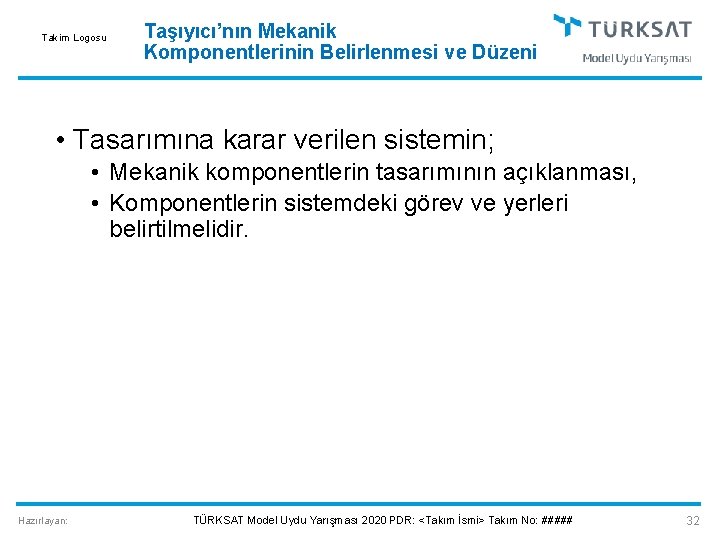 Takım Logosu

Taşıyıcı'nın Mekanik Komponentlerinin Belirlenmesi ve Düzeni

TÜRKSAT
Model Uydu Yarışması

• Tasarımına karar verilen sistemin;
• Mekanik komponentlerin tasarımının açıklanması,
• Komponentlerin sistemdeki görev ve yerleri belirtilmelidir.

Hazırlayan:

TÜRKSAT Model Uydu Yarışması 2020 PDR: <Takım İsmi> Takım No: #####

32